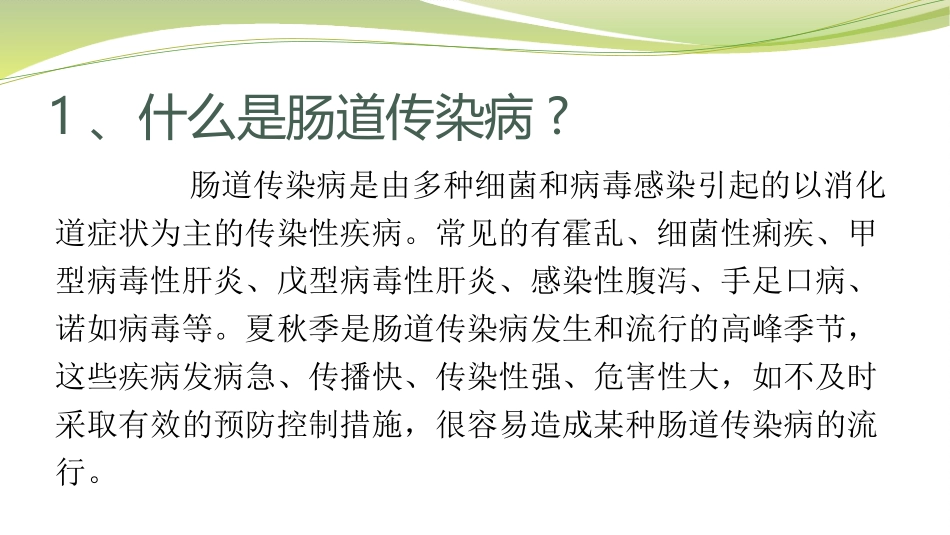 1、什么是肠道传染病？

肠道传染病是由多种细菌和病毒感染引起的以消化道症状为主的传染性疾病。常见的有霍乱、细菌性痢疾、甲型病毒性肝炎、戊型病毒性肝炎、感染性腹泻、手足口病、诺如病毒等。夏秋季是肠道传染病发生和流行的高峰季节，这些疾病发病急、传播快、传染性强、危害性大，如不及时采取有效的预防控制措施，很容易造成某种肠道传染病的流行。